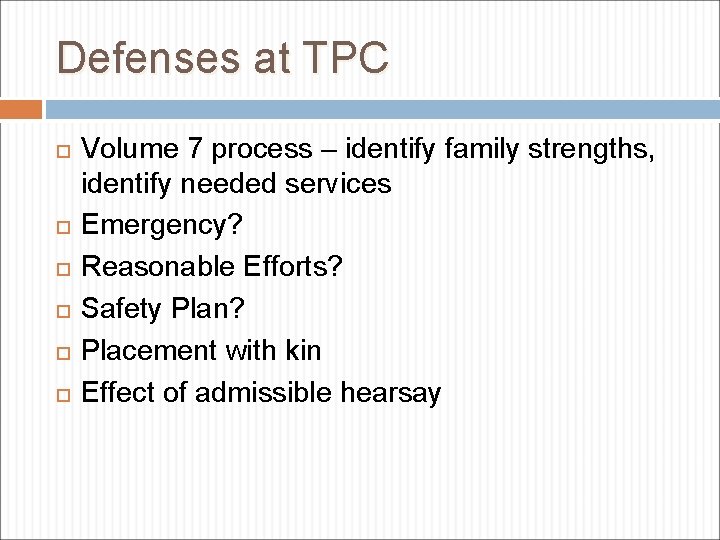 Defenses at TPC

Volume 7 process – identify family strengths, identify needed services

Emergency?

Reasonable Efforts?

Safety Plan?

Placement with kin

Effect of admissible hearsay